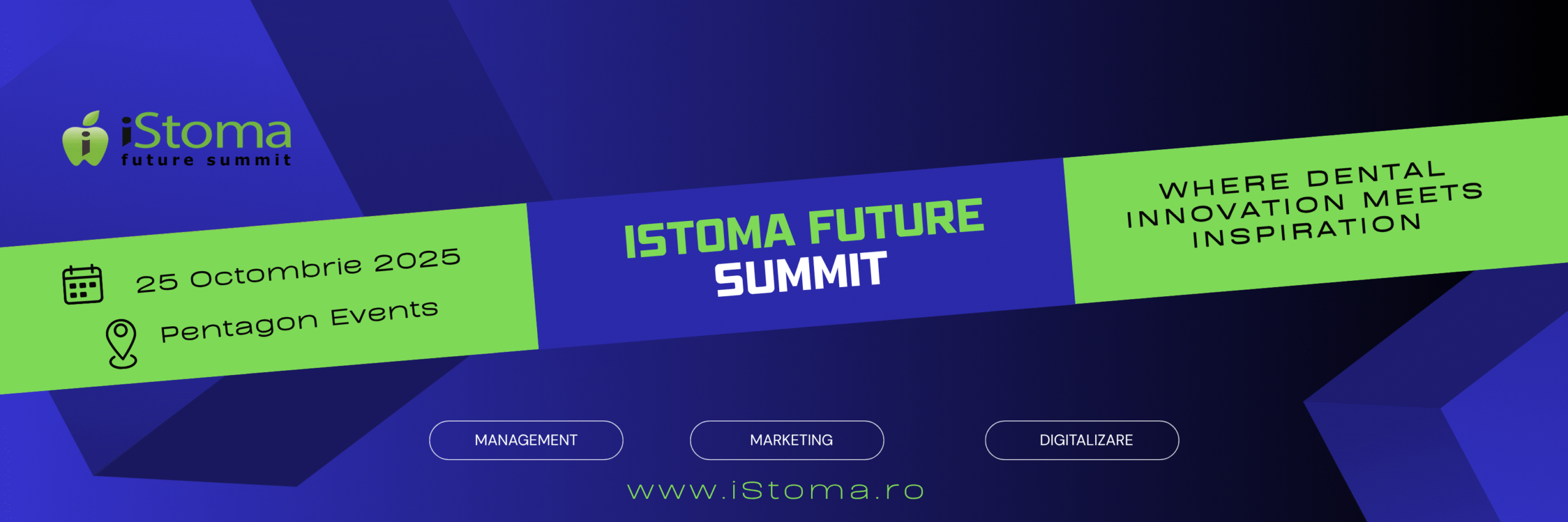 iStoma
future summit

25 Octombrie 2025

Pentagon Events

ISTOMA FUTURE SUMMIT

WHERE DENTAL INNOVATION MEETS INSPIRATION

MANAGEMENT

MARKETING

DIGITALIZARE

www.iStoma.ro